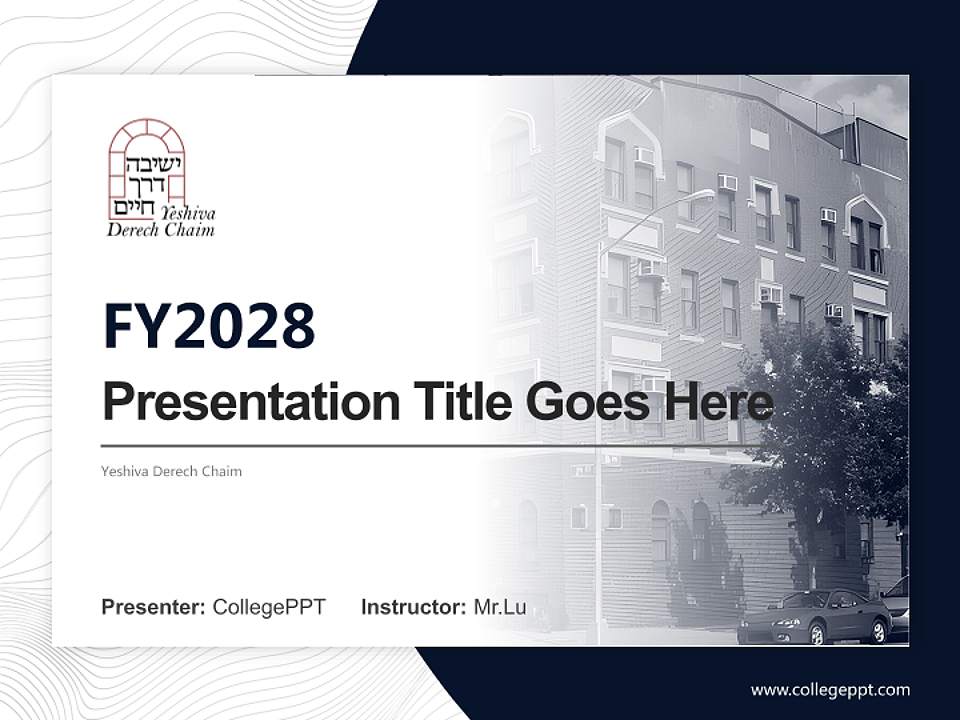 ישיבה
דרך
חיים
Yeshiva
Derech Chaim

FY2028

Presentation Title Goes Here

Yeshiva Derech Chaim

Presenter: CollegePPT Instructor: Mr.Lu

www.collegeppt.com